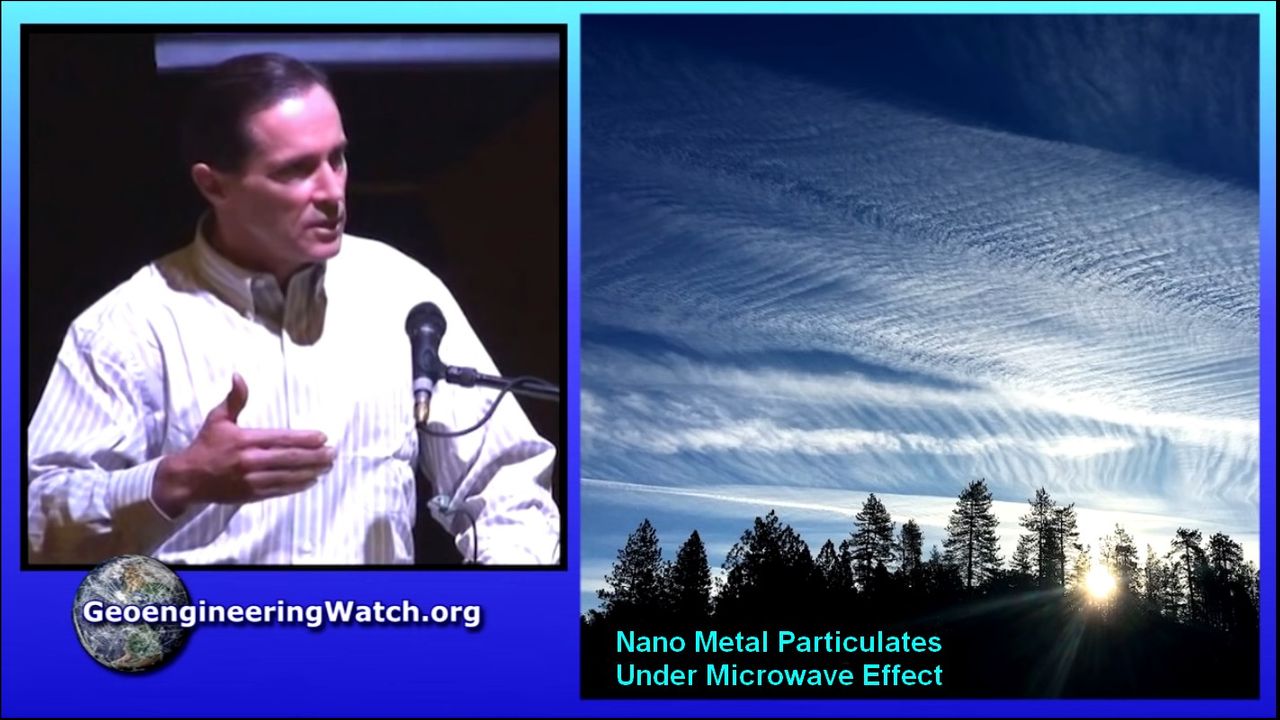 GeoengineeringWatch.org

Nano Metal Particulates
Under Microwave Effect